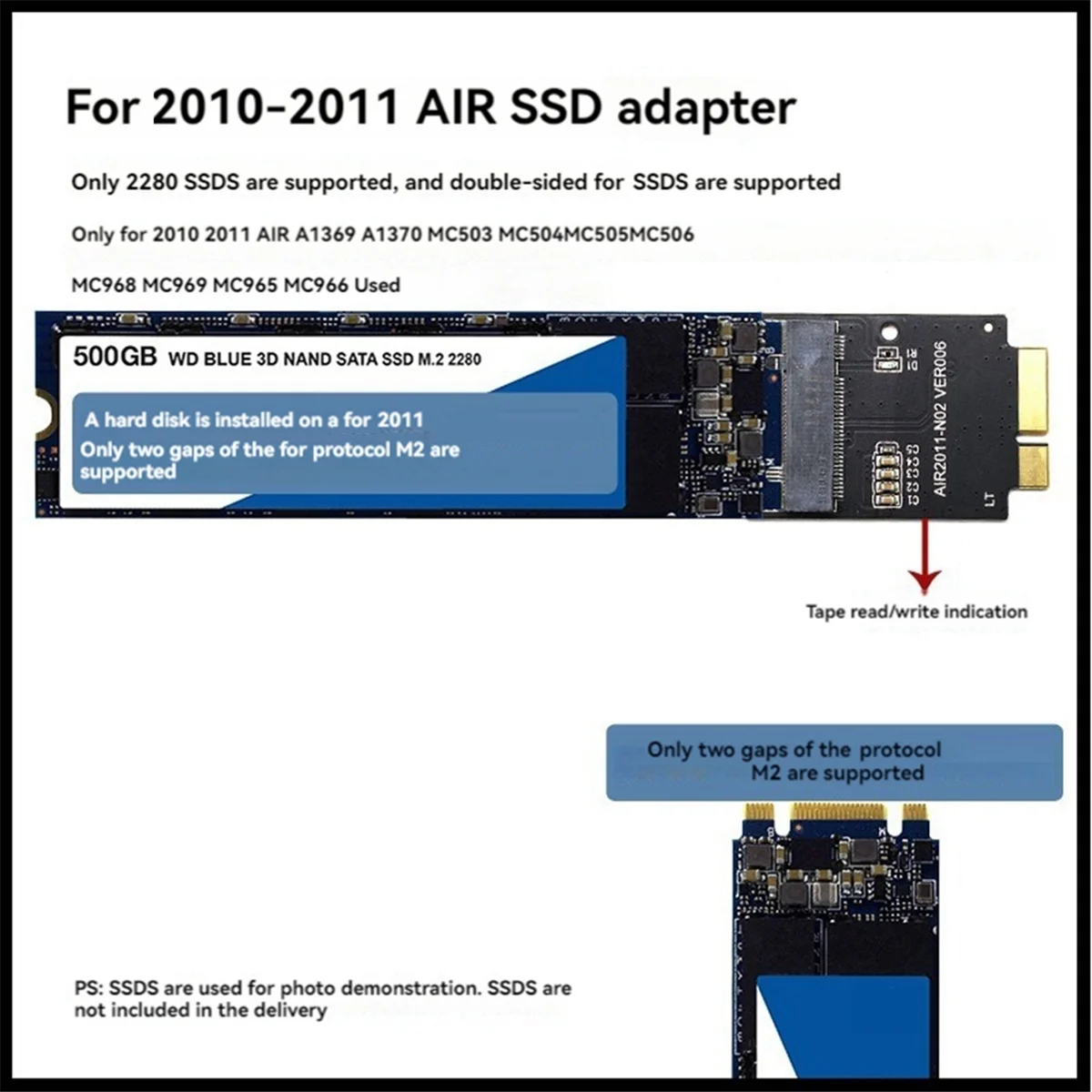 For 2010-2011 AIR SSD adapter

Only 2280 SSDS are supported, and double-sided for SSDS are supported

Only for 2010 2011 AIR A1369 A1370 MC503 MC504MC505MC506

MC968 MC969 MC965 MC966 Used

500GB WD BLUE 3D NAND SATA SSD M.2 2280

A hard disk is installed on a for 2011
Only two gaps of the for protocol M2 are supported

AIR2011-N02 VER006

LT

Tape read/write indication

Only two gaps of the protocol M2 are supported

PS: SSDS are used for photo demonstration. SSDS are not included in the delivery